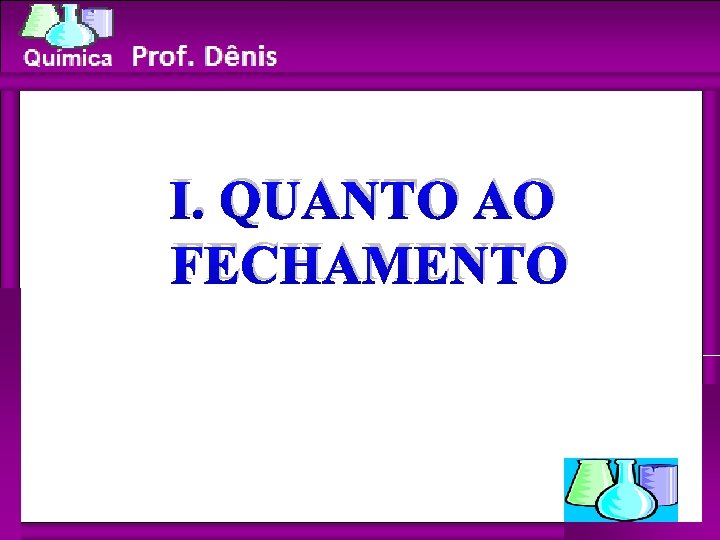 Química Prof. Dênis

I. QUANTO AO FECHAMENTO